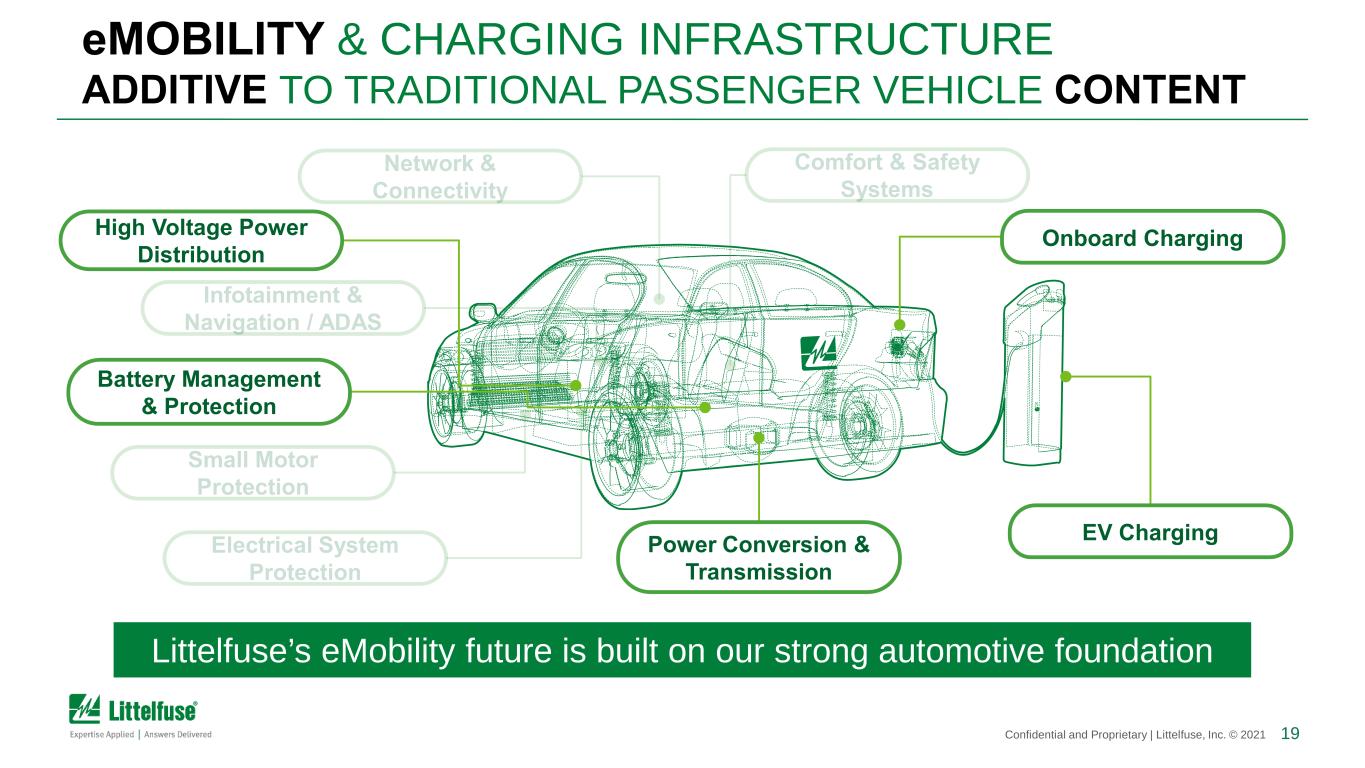 eMOBILITY & CHARGING INFRASTRUCTURE
ADDITIVE TO TRADITIONAL PASSENGER VEHICLE CONTENT

Network & Connectivity

Comfort & Safety Systems

High Voltage Power Distribution

Onboard Charging

Infotainment & Navigation / ADAS

Battery Management & Protection

Small Motor Protection

Electrical System Protection

Power Conversion & Transmission

EV Charging

Littelfuse's eMobility future is built on our strong automotive foundation

Littelfuse®
Expertise Applied | Answers Delivered

Confidential and Proprietary | Littelfuse, Inc. © 2021 19